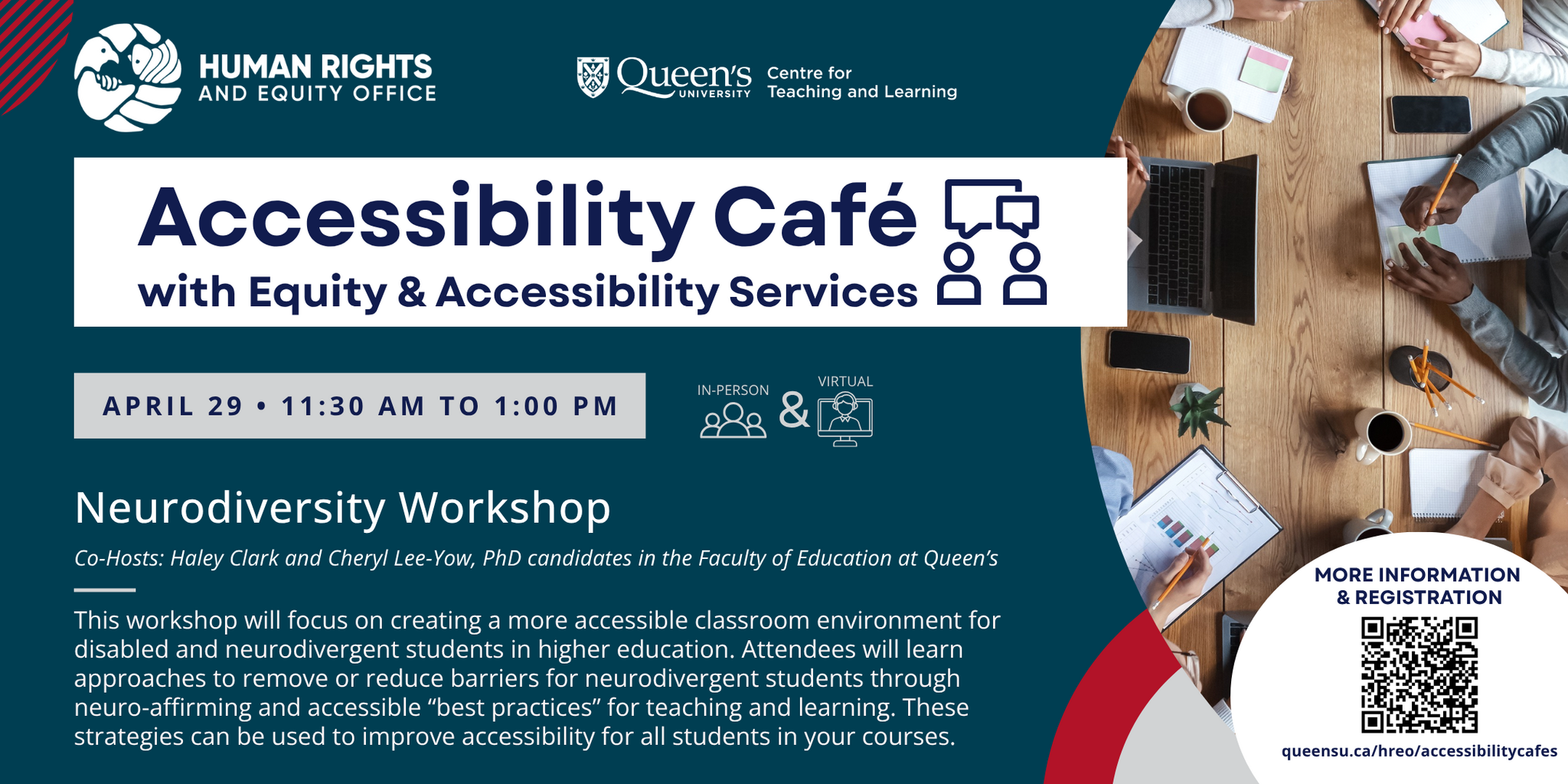 HUMAN RIGHTS AND EQUITY OFFICE

Queen's UNIVERSITY Centre for Teaching and Learning

Accessibility Café
with Equity & Accessibility Services

APRIL 29 • 11:30 AM TO 1:00 PM

IN-PERSON & VIRTUAL

Neurodiversity Workshop

Co-Hosts: Haley Clark and Cheryl Lee-Yow, PhD candidates in the Faculty of Education at Queen's

This workshop will focus on creating a more accessible classroom environment for disabled and neurodivergent students in higher education. Attendees will learn approaches to remove or reduce barriers for neurodivergent students through neuro-affirming and accessible "best practices" for teaching and learning. These strategies can be used to improve accessibility for all students in your courses.

MORE INFORMATION & REGISTRATION

queensu.ca/hreo/accessibilitycafes